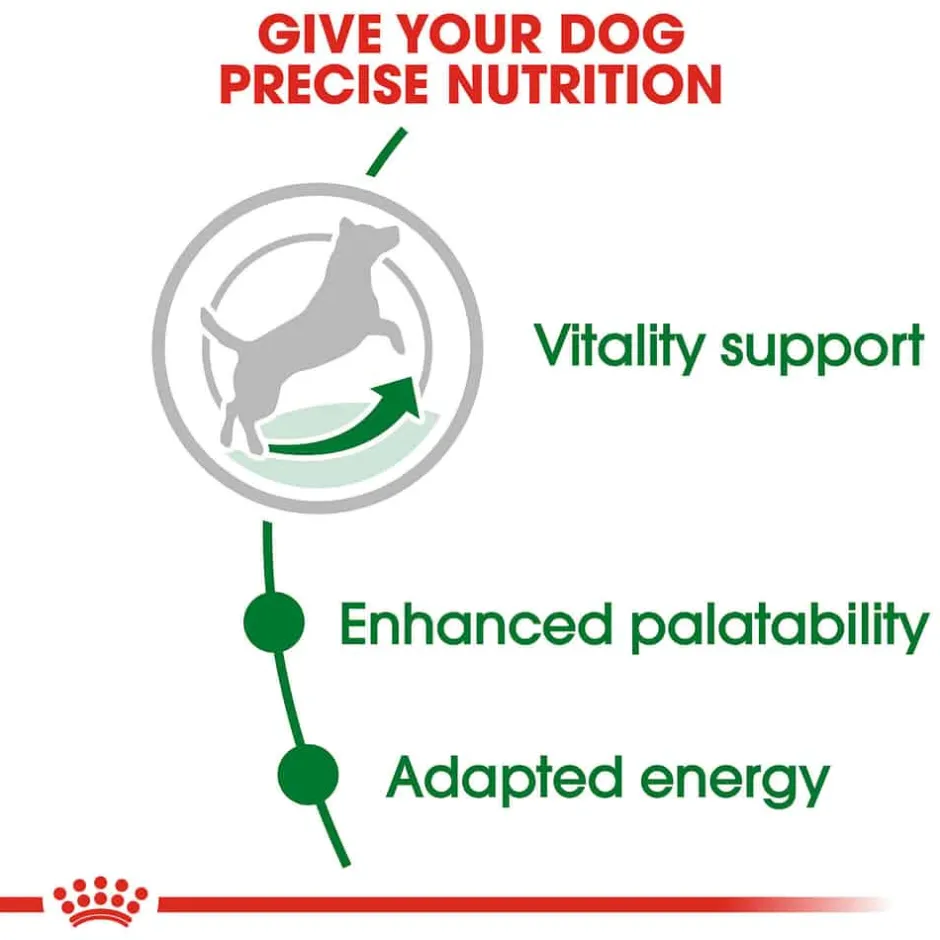 GIVE YOUR DOG PRECISE NUTRITION

Vitality support

Enhanced palatability

Adapted energy